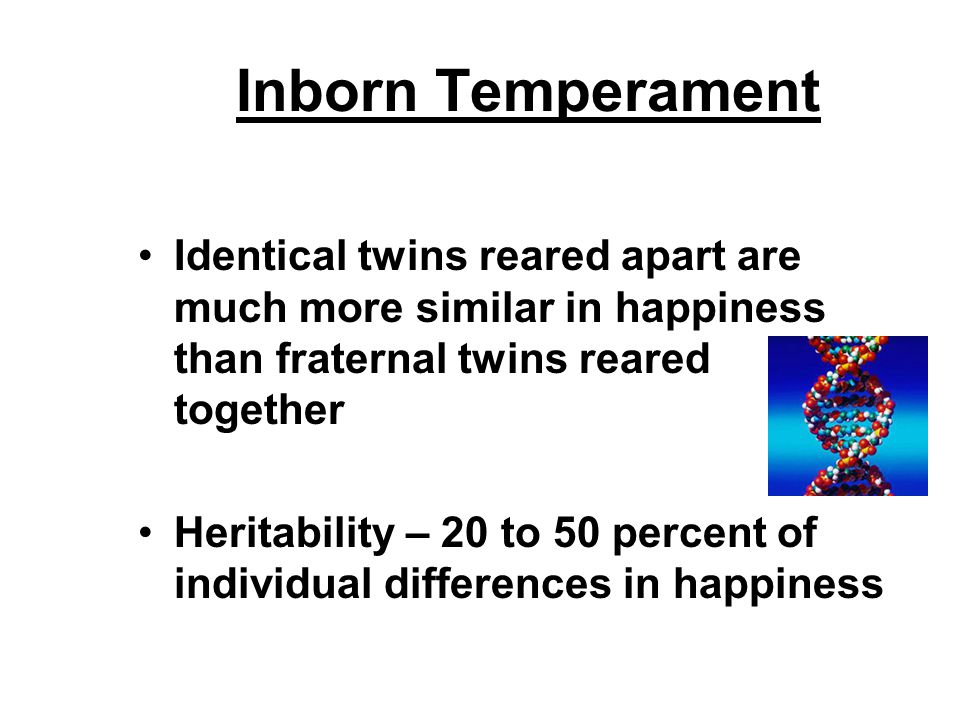 Inborn Temperament

• Identical twins reared apart are much more similar in happiness than fraternal twins reared together

• Heritability – 20 to 50 percent of individual differences in happiness